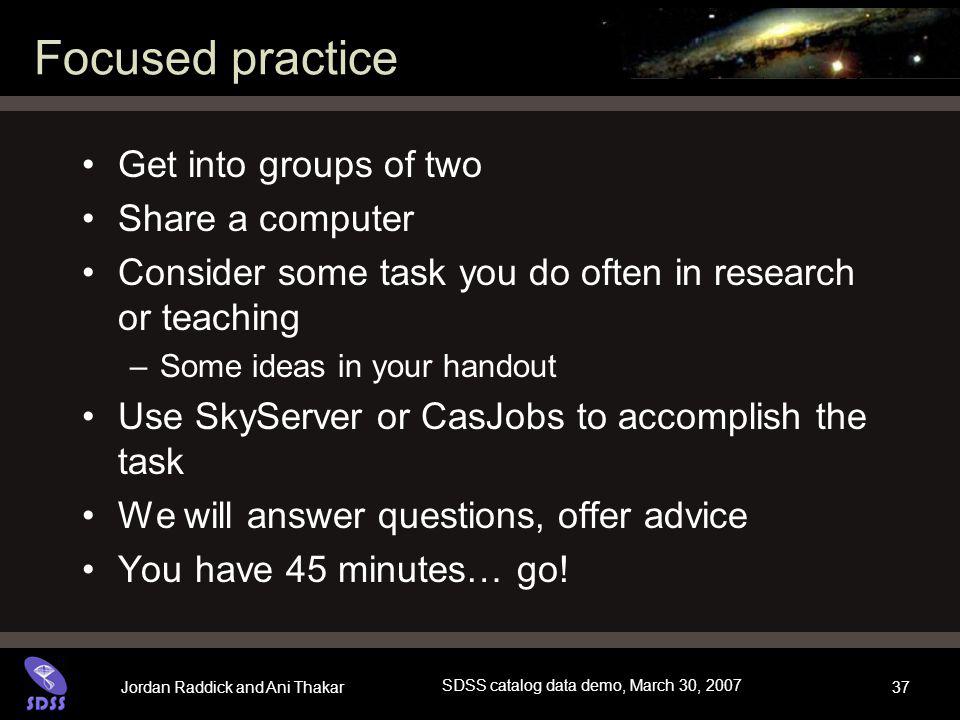 Focused practice

• Get into groups of two
• Share a computer
• Consider some task you do often in research or teaching
– Some ideas in your handout
• Use SkyServer or CasJobs to accomplish the task
• We will answer questions, offer advice
• You have 45 minutes… go!

SDSS

Jordan Raddick and Ani Thakar

SDSS catalog data demo, March 30, 2007

37